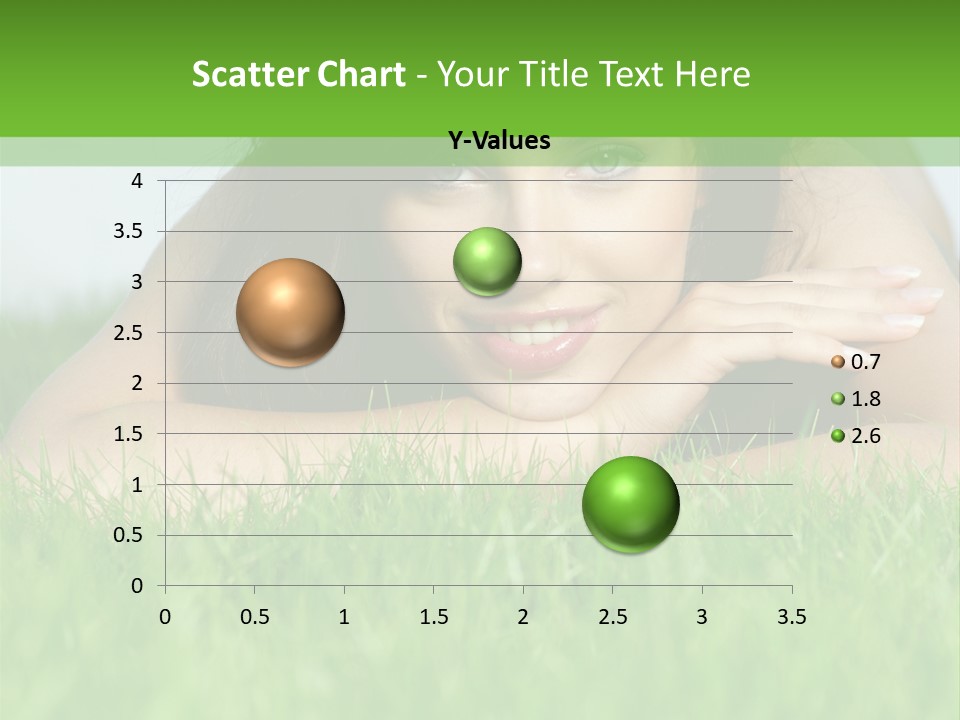 Scatter Chart - Your Title Text Here

Y-Values

4
3.5
3
2.5
2
1.5
1
0.5
0

0 0.5 1 1.5 2 2.5 3 3.5

0.7
1.8
2.6